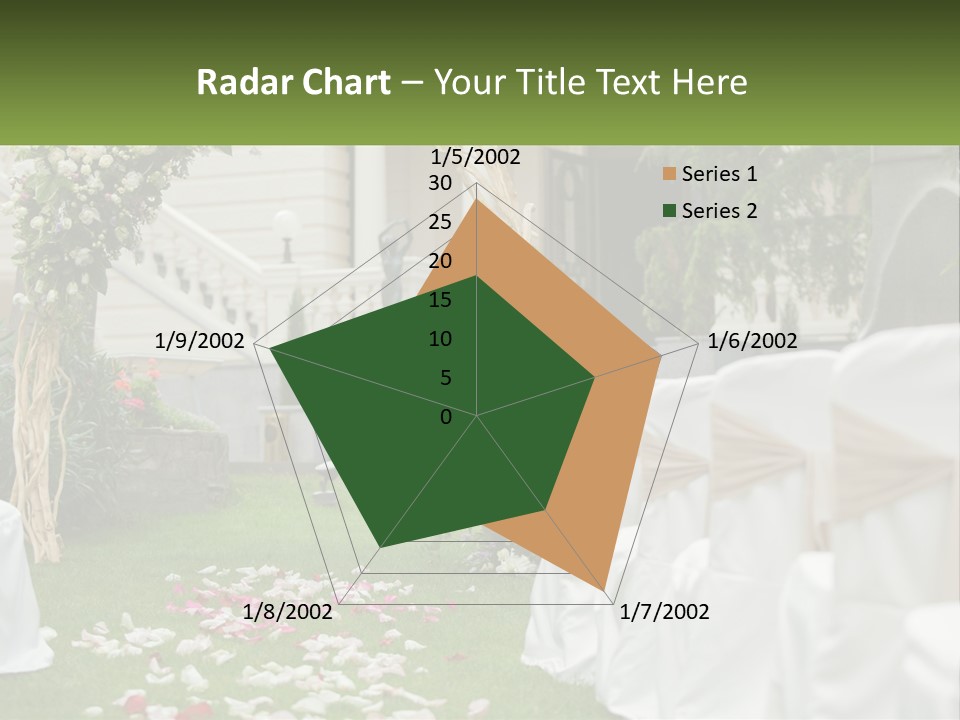 Radar Chart – Your Title Text Here

1/5/2002
30
25
20
15
10
5
0
1/6/2002
1/7/2002
1/8/2002
1/9/2002

Series 1
Series 2